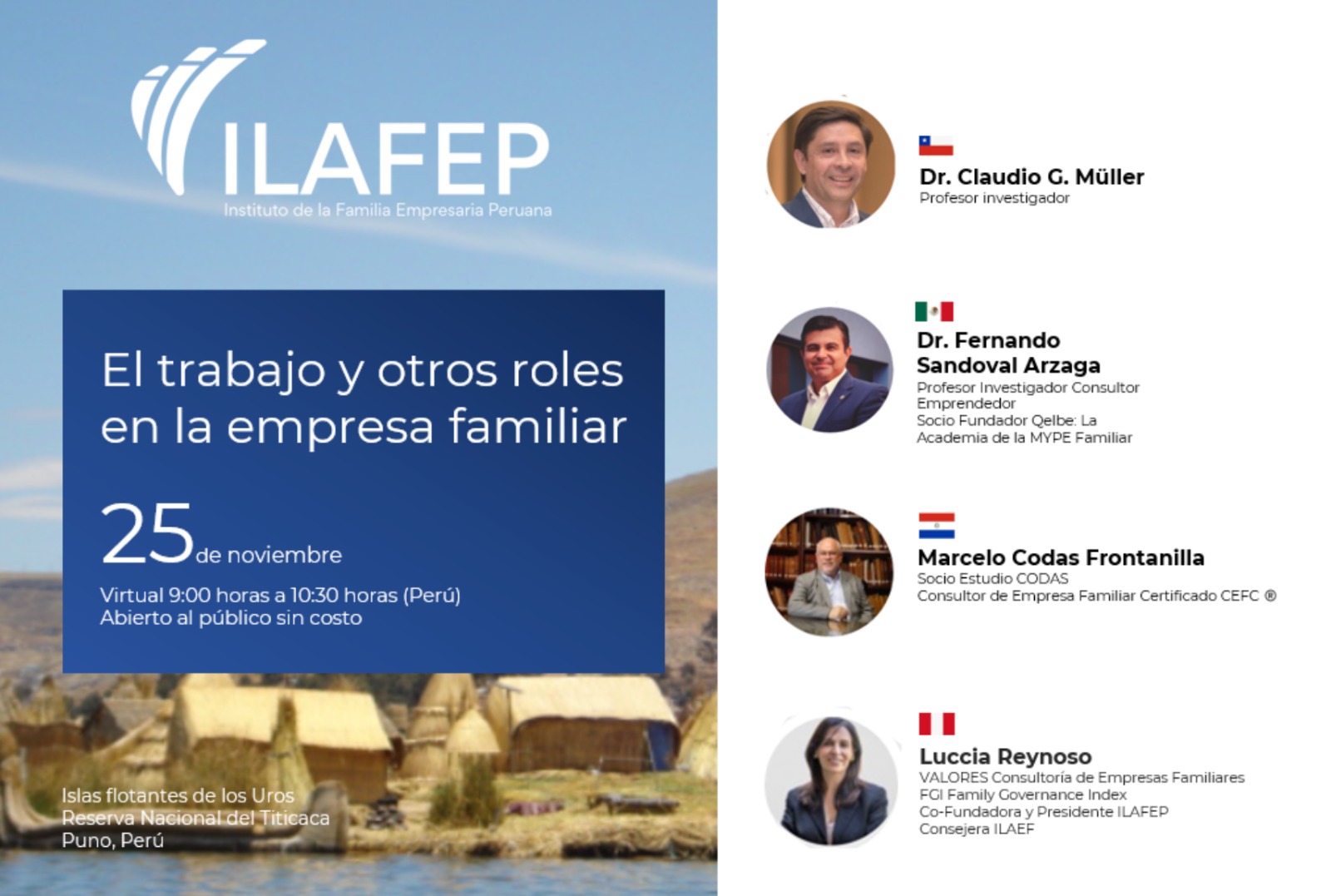 ILAFEP
Instituto de la Familia Empresaria Peruana

El trabajo y otros roles en la empresa familiar

25 de noviembre

Virtual 9:00 horas a 10:30 horas (Perú)
Abierto al público sin costo

Islas flotantes de los Uros
Reserva Nacional del Titicaca
Puno, Perú

Dr. Claudio G. Müller
Profesor investigador

Dr. Fernando Sandoval Arzaga
Profesor Investigador Consultor Emprendedor
Socio Fundador Qelbe: La Academia de la MYPE Familiar

Marcelo Codas Frontanilla
Socio Estudio CODAS
Consultor de Empresa Familiar Certificado CEFC ®

Luccia Reynoso
VALORES Consultoría de Empresas Familiares
FGI Family Governance Index
Co-Fundadora y Presidente ILAFEP
Consejera ILAEF